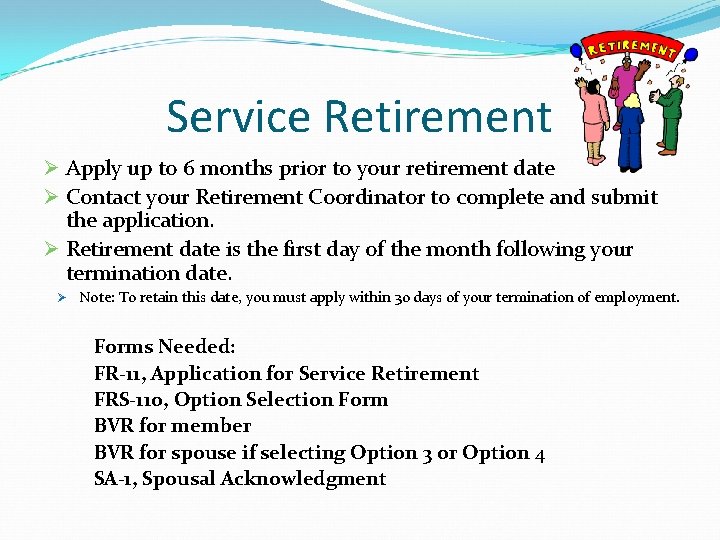 RETIREMENT

Service Retirement

➢ Apply up to 6 months prior to your retirement date

➢ Contact your Retirement Coordinator to complete and submit the application.

➢ Retirement date is the first day of the month following your termination date.

➢ Note: To retain this date, you must apply within 30 days of your termination of employment.

Forms Needed:
FR-11, Application for Service Retirement
FRS-110, Option Selection Form
BVR for member
BVR for spouse if selecting Option 3 or Option 4
SA-1, Spousal Acknowledgment